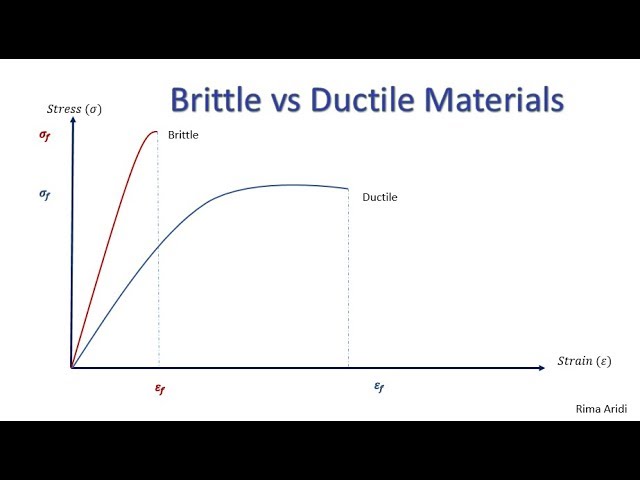 Brittle vs Ductile Materials

$Stress\ (\sigma)$

$\sigma_f$

Brittle

$\sigma_f$

Ductile

$Strain\ (\varepsilon)$

$\varepsilon_f$

$\varepsilon_f$

Rima Aridi